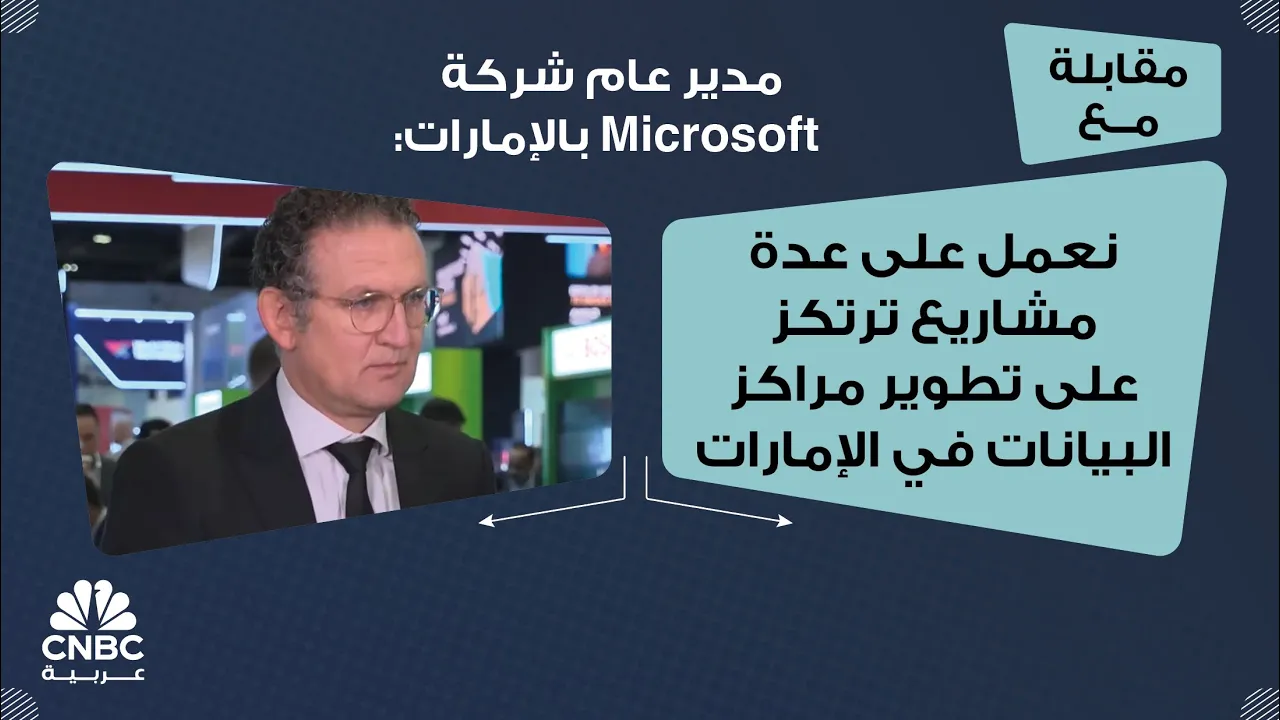 مقابلة
مع

مدير عام شركة
Microsoft بالإمارات:

نعمل على عدة
مشاريع ترتكز
على تطوير مراكز
البيانات في الإمارات

CNBC
عربية